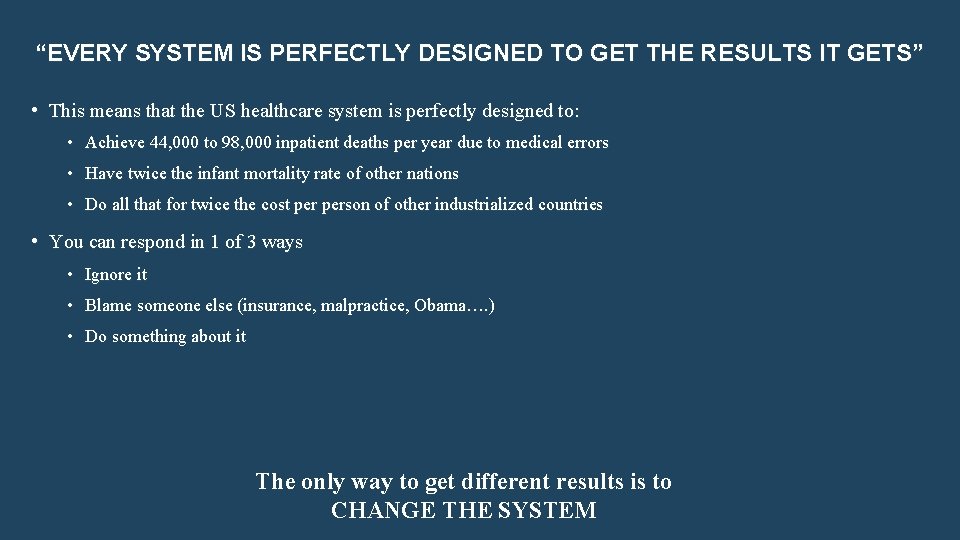 “EVERY SYSTEM IS PERFECTLY DESIGNED TO GET THE RESULTS IT GETS”

• This means that the US healthcare system is perfectly designed to:
  • Achieve 44,000 to 98,000 inpatient deaths per year due to medical errors
  • Have twice the infant mortality rate of other nations
  • Do all that for twice the cost per person of other industrialized countries
• You can respond in 1 of 3 ways
  • Ignore it
  • Blame someone else (insurance, malpractice, Obama….)
  • Do something about it

The only way to get different results is to
CHANGE THE SYSTEM